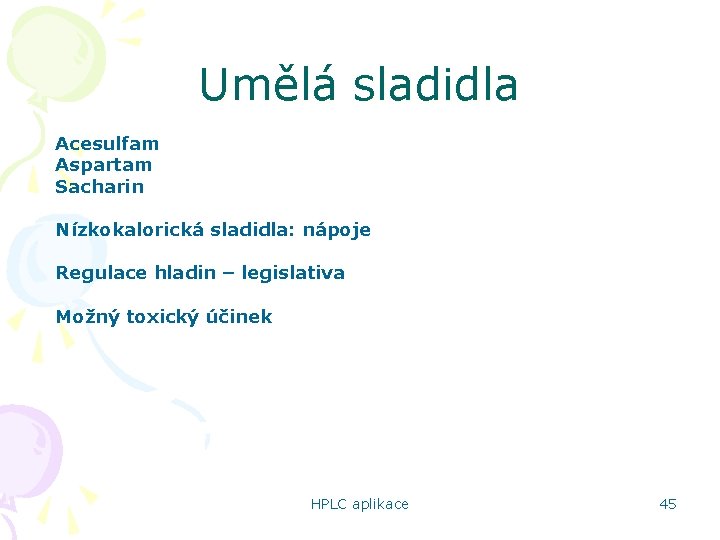 Umělá sladidla

Acesulfam
Aspartam
Sacharin

Nízkokalorická sladidla: nápoje

Regulace hladin – legislativa

Možný toxický účinek

HPLC aplikace

45